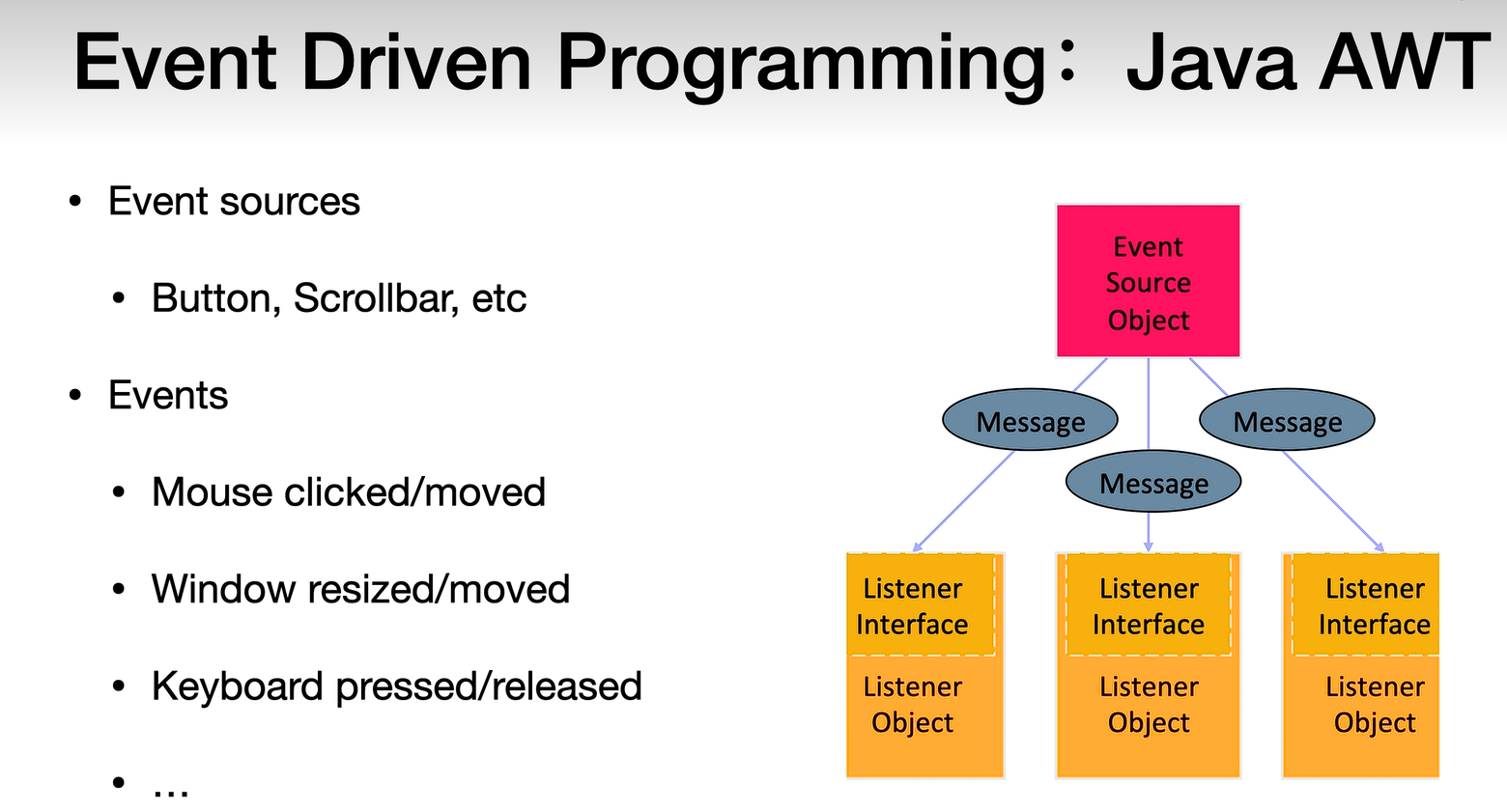 Event Driven Programming：Java AWT

• Event sources
  • Button, Scrollbar, etc
• Events
  • Mouse clicked/moved
  • Window resized/moved
  • Keyboard pressed/released
  • …

Event Source Object

Message

Message

Message

Listener Interface

Listener Object

Listener Interface

Listener Object

Listener Interface

Listener Object